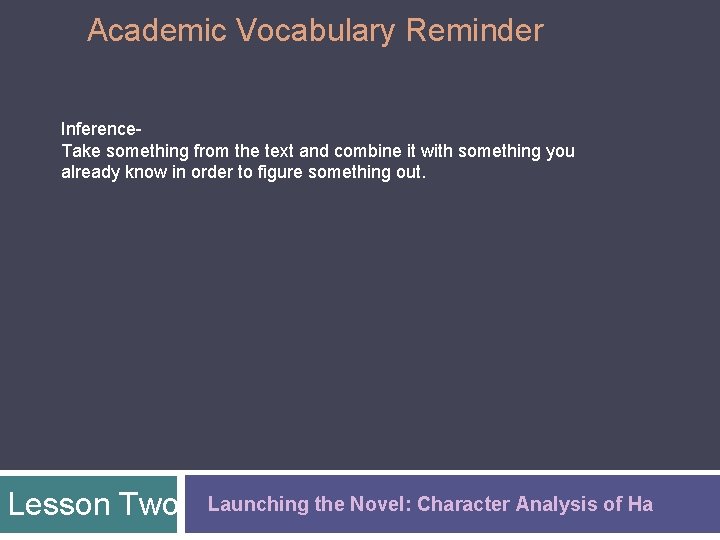 Academic Vocabulary Reminder

Inference-
Take something from the text and combine it with something you already know in order to figure something out.

Lesson Two

Launching the Novel: Character Analysis of Ha